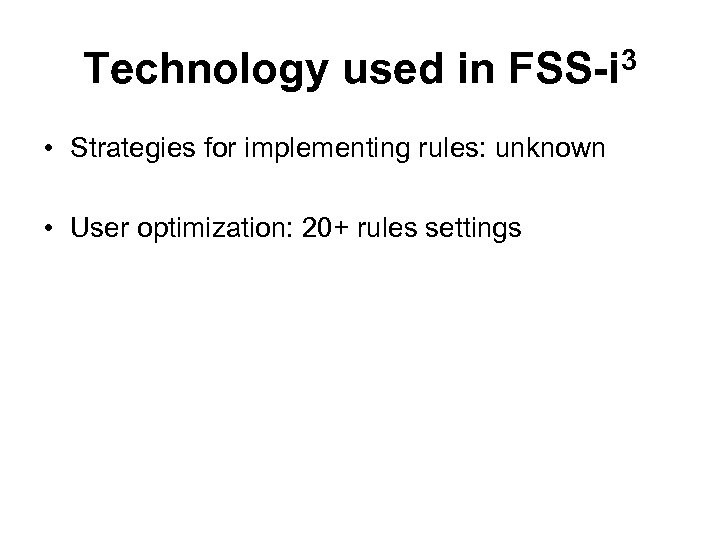 Technology used in FSS-i$^3$

• Strategies for implementing rules: unknown

• User optimization: 20+ rules settings